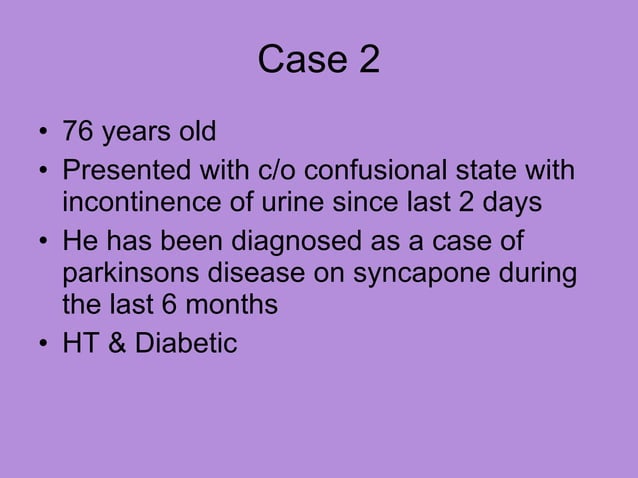 Case 2

• 76 years old
• Presented with c/o confusional state with incontinence of urine since last 2 days
• He has been diagnosed as a case of parkinsons disease on syncapone during the last 6 months
• HT & Diabetic